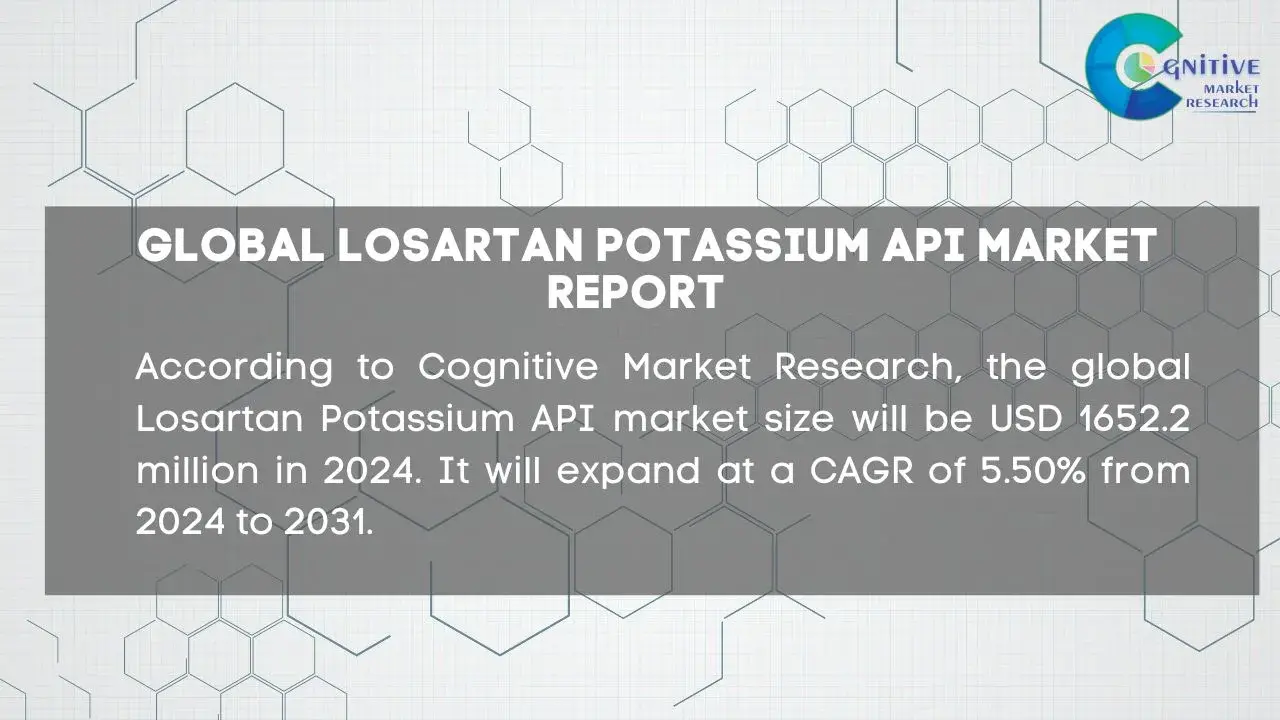 COGNITIVE
MARKET
RESEARCH

GLOBAL LOSARTAN POTASSIUM API MARKET REPORT

According to Cognitive Market Research, the global Losartan Potassium API market size will be USD 1652.2 million in 2024. It will expand at a CAGR of 5.50% from 2024 to 2031.